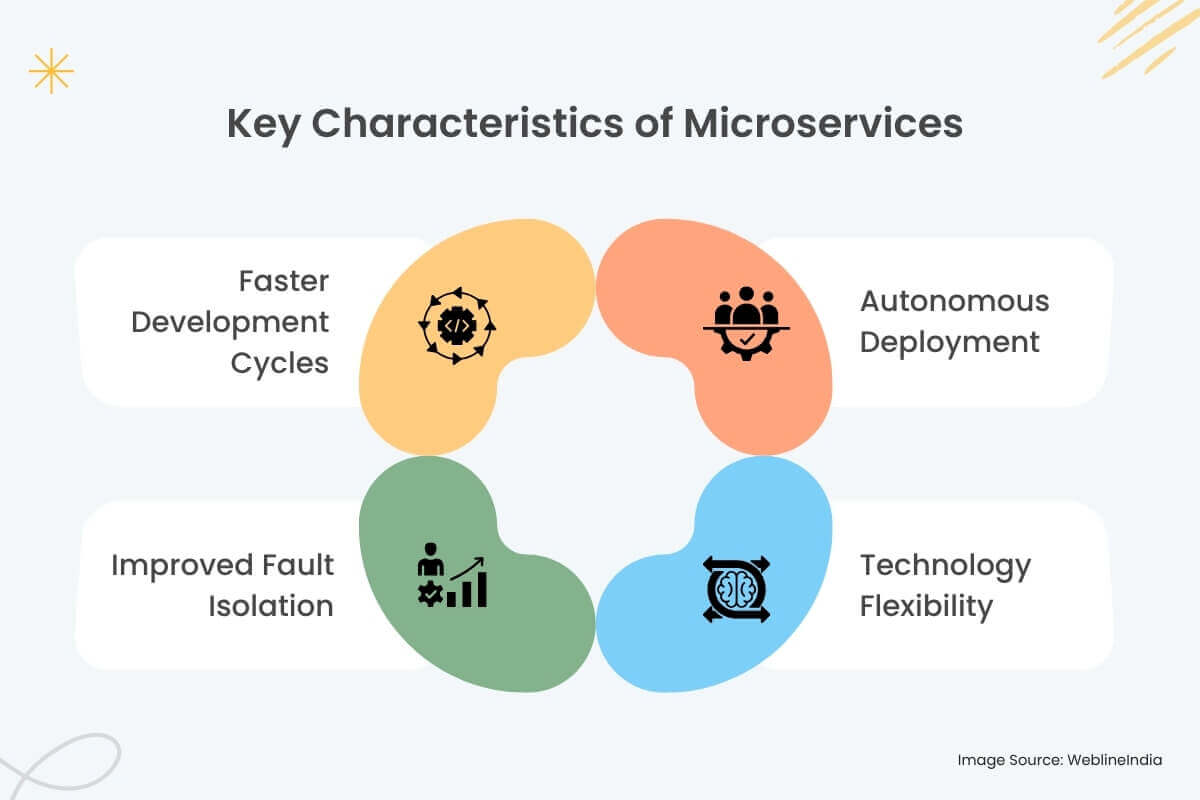 Key Characteristics of Microservices

Faster Development Cycles

Autonomous Deployment

Improved Fault Isolation

Technology Flexibility

Image Source: WeblineIndia